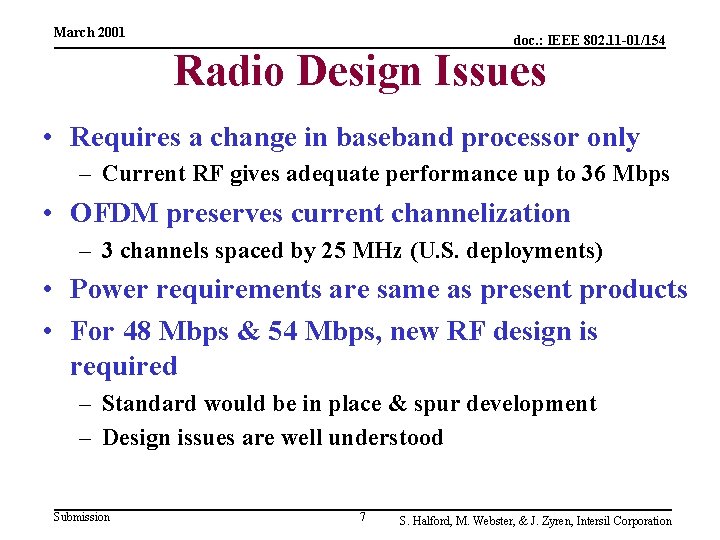 March 2001

doc.: IEEE 802.11-01/154

Radio Design Issues

• Requires a change in baseband processor only
  – Current RF gives adequate performance up to 36 Mbps
• OFDM preserves current channelization
  – 3 channels spaced by 25 MHz (U.S. deployments)
• Power requirements are same as present products
• For 48 Mbps & 54 Mbps, new RF design is required
  – Standard would be in place & spur development
  – Design issues are well understood

Submission

7

S. Halford, M. Webster, & J. Zyren, Intersil Corporation